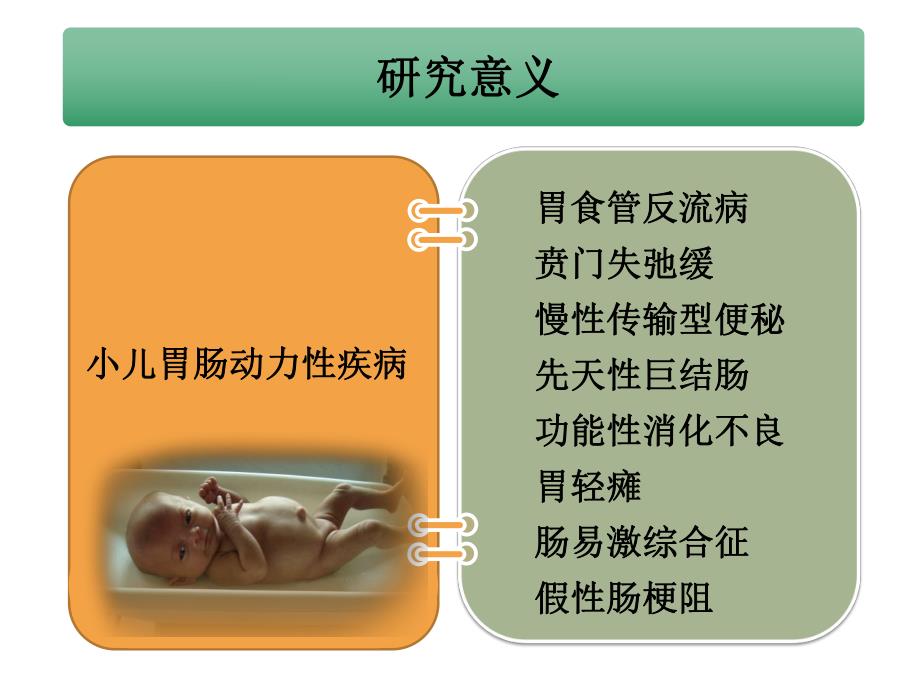 研究意义

小儿胃肠动力性疾病

胃食管反流病
贲门失弛缓
慢性传输型便秘
先天性巨结肠
功能性消化不良
胃轻瘫
肠易激综合征
假性肠梗阻